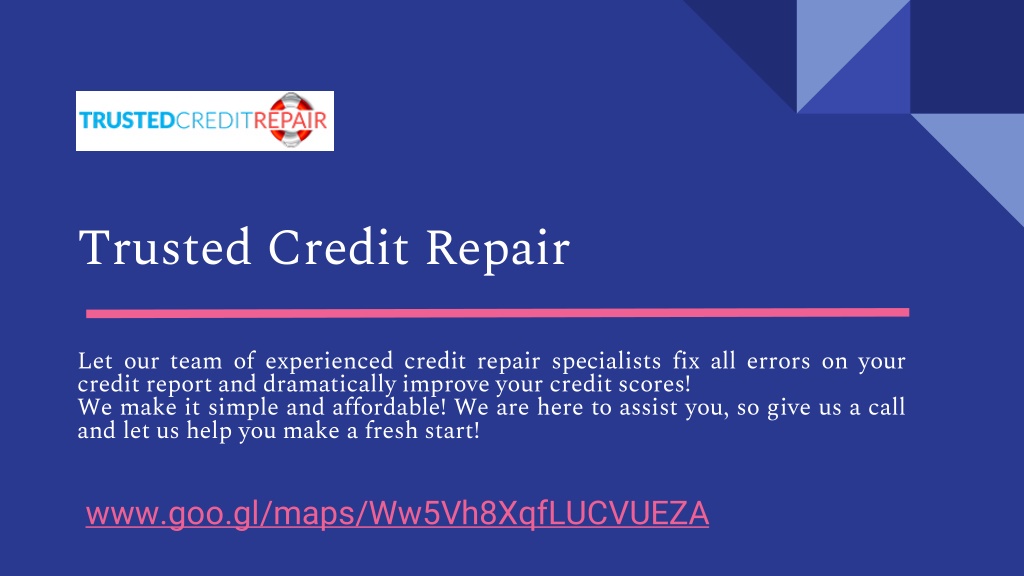 TRUSTEDCREDITREPAIR

Trusted Credit Repair

Let our team of experienced credit repair specialists fix all errors on your credit report and dramatically improve your credit scores!
We make it simple and affordable! We are here to assist you, so give us a call and let us help you make a fresh start!

www.goo.gl/maps/Ww5Vh8XqfLUCVUEZA